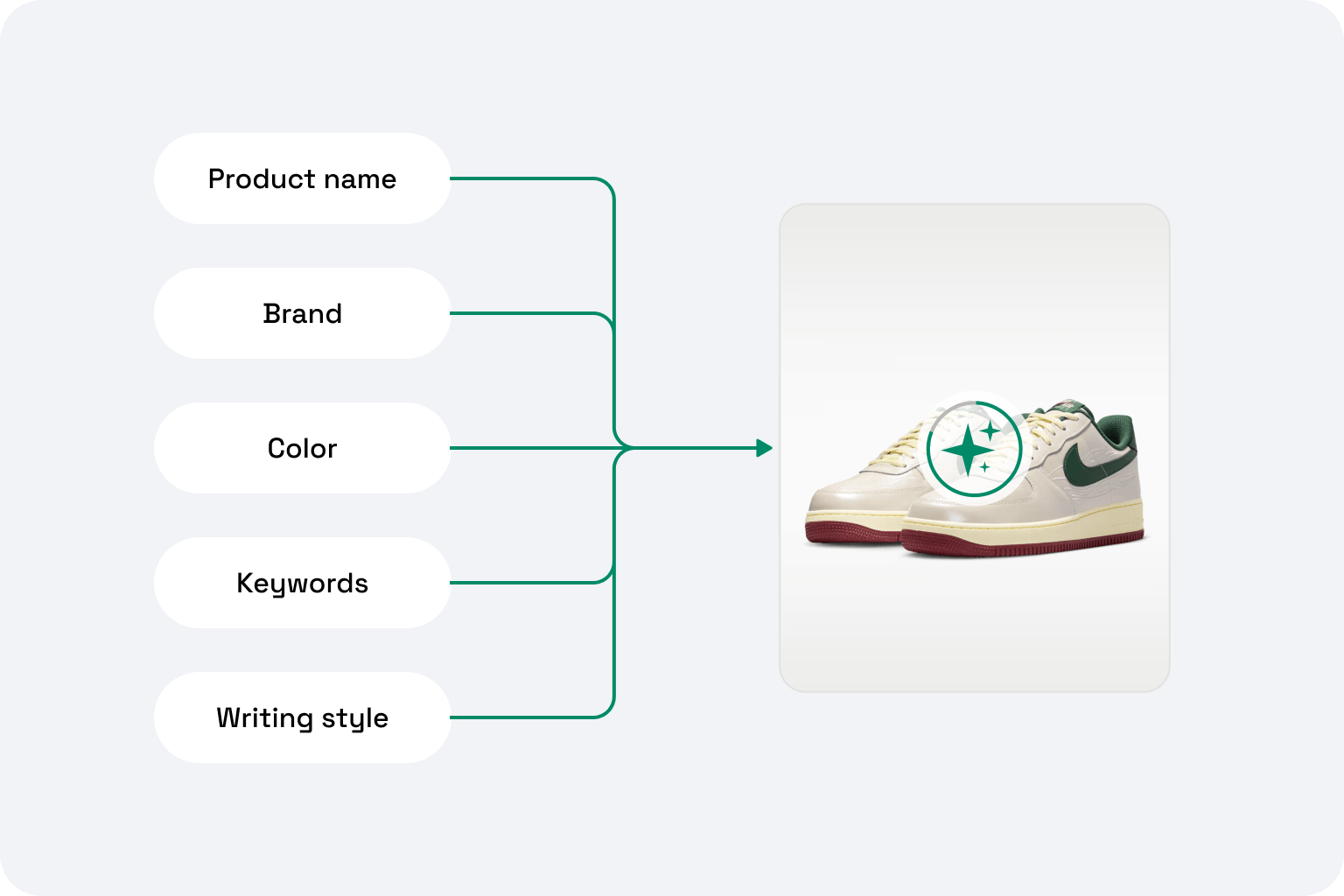 Product name

Brand

Color

Keywords

Writing style